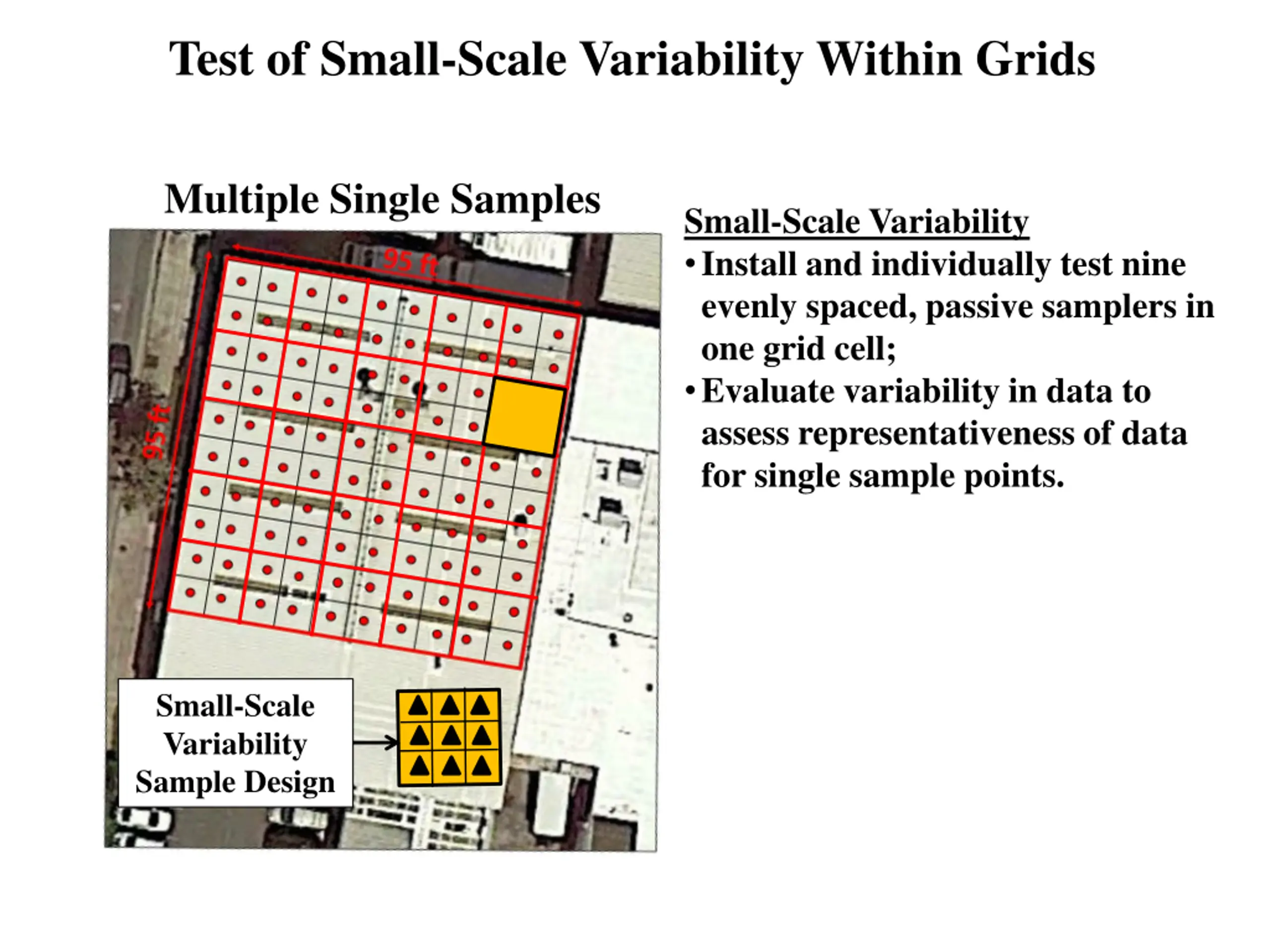 Test of Small-Scale Variability Within Grids

Multiple Single Samples

95 ft

95 ft

Small-Scale Variability Sample Design

Small-Scale Variability

• Install and individually test nine evenly spaced, passive samplers in one grid cell;

• Evaluate variability in data to assess representativeness of data for single sample points.